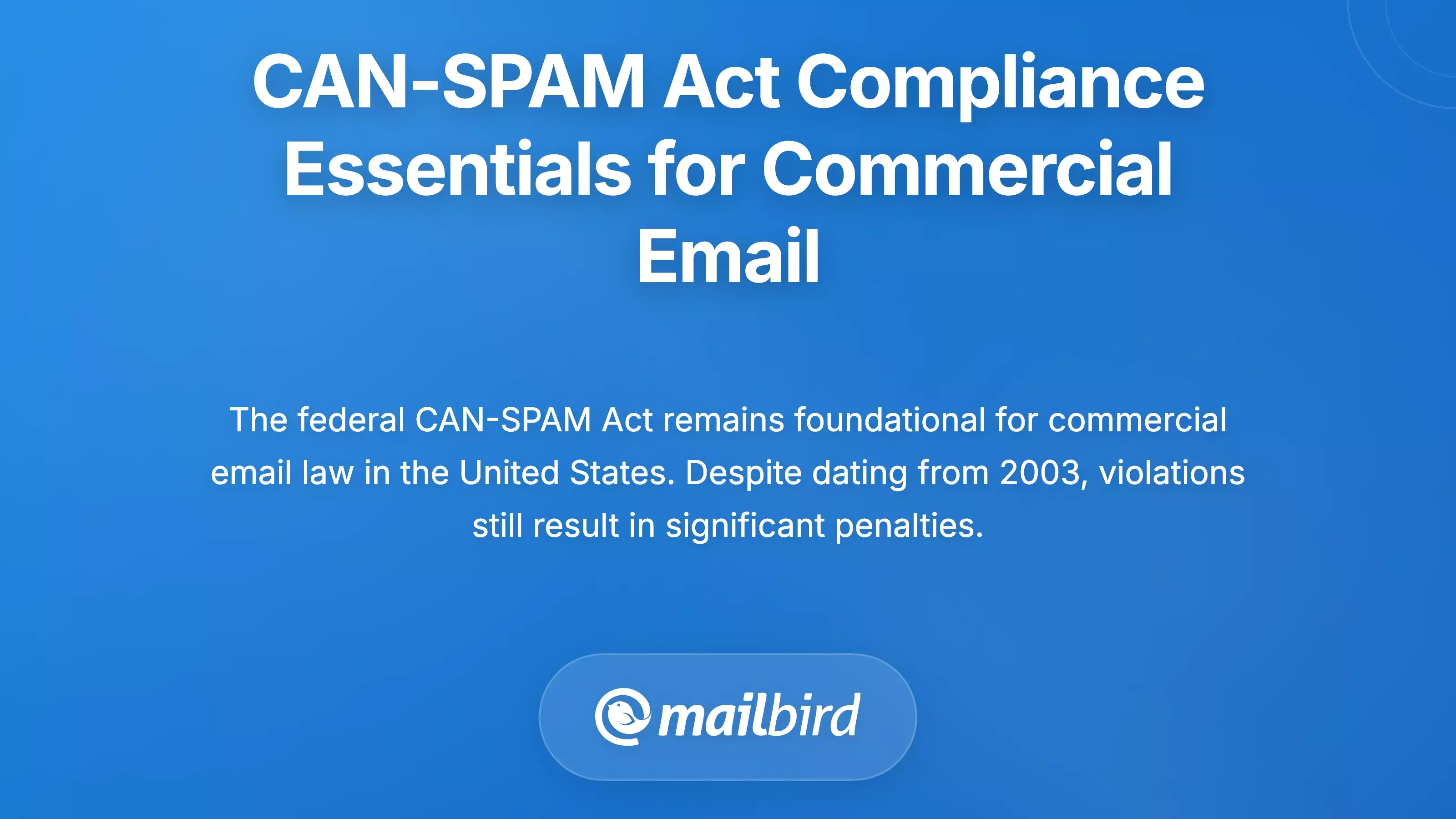 CAN-SPAM Act Compliance Essentials for Commercial Email

The federal CAN-SPAM Act remains foundational for commercial email law in the United States. Despite dating from 2003, violations still result in significant penalties.

mailbird